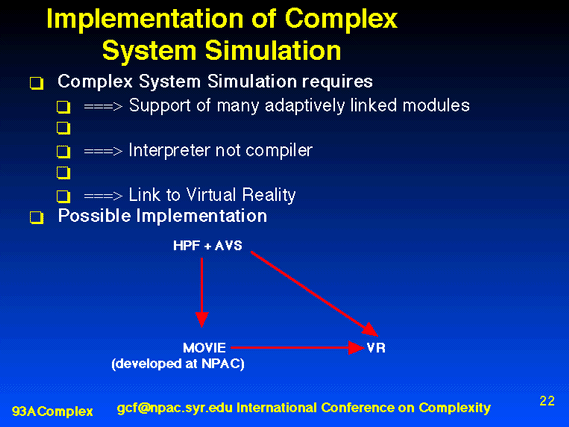 Implementation of Complex System Simulation

Complex System Simulation requires
===> Support of many adaptively linked modules

===> Interpreter not compiler

===> Link to Virtual Reality
Possible Implementation

HPF + AVS

MOVIE (developed at NPAC)

VR

93AComplex gcf@npac.syr.edu International Conference on Complexity 22